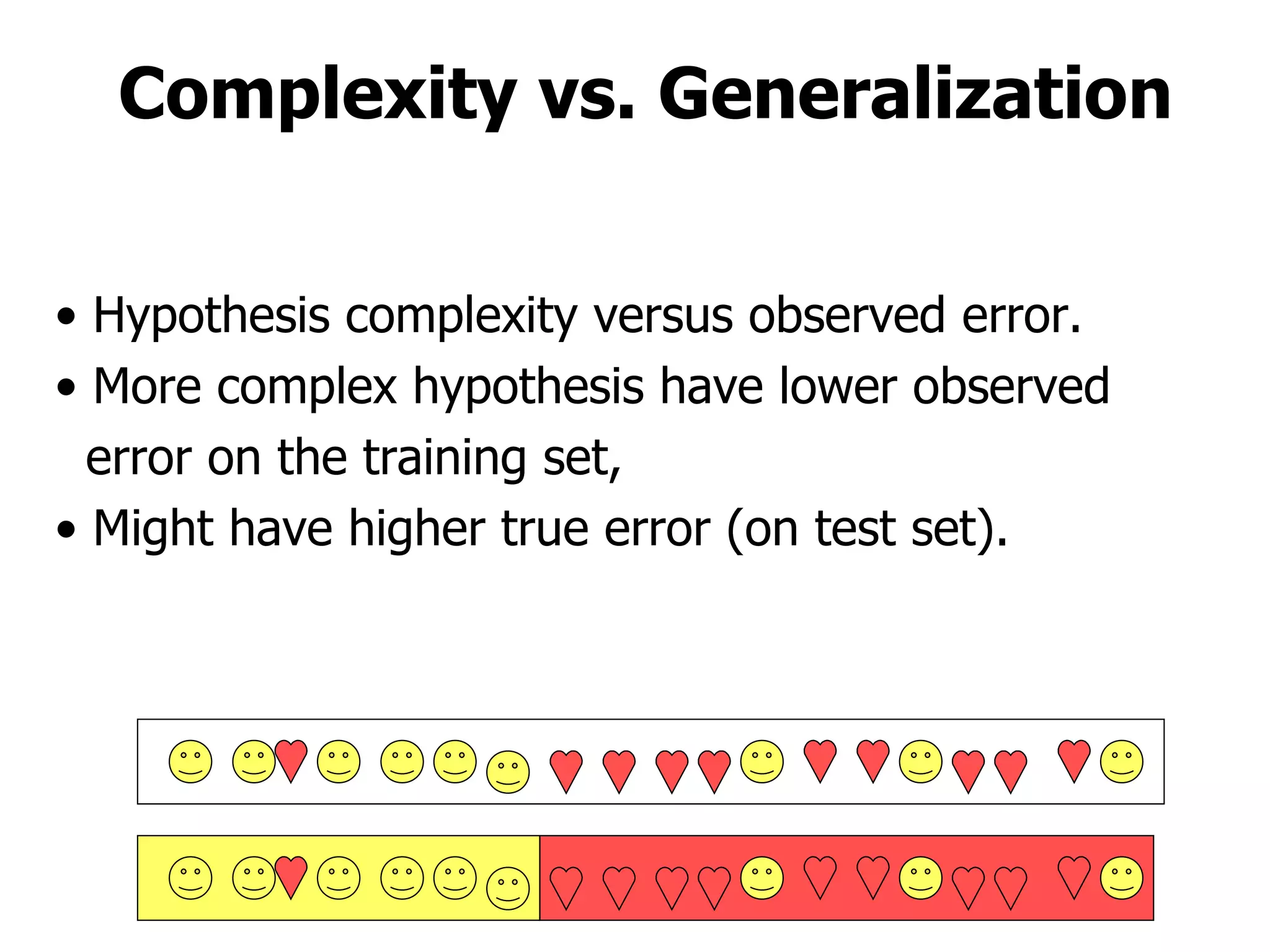 Complexity vs. Generalization

• Hypothesis complexity versus observed error.
• More complex hypothesis have lower observed error on the training set,
• Might have higher true error (on test set).